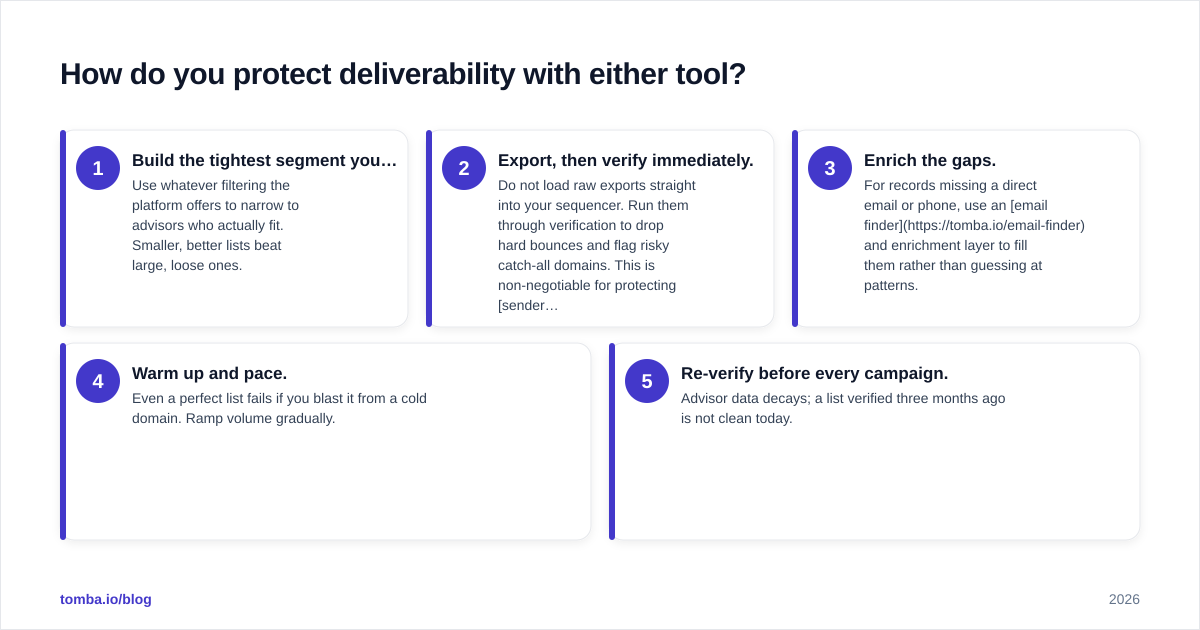 How do you protect deliverability with either tool?

1

Build the tightest segment you…

Use whatever filtering the platform offers to narrow to advisors who actually fit. Smaller, better lists beat large, loose ones.

2

Export, then verify immediately.

Do not load raw exports straight into your sequencer. Run them through verification to drop hard bounces and flag risky catch-all domains. This is non-negotiable for protecting [sender…

3

Enrich the gaps.

For records missing a direct email or phone, use an [email finder](https://tomba.io/email-finder) and enrichment layer to fill them rather than guessing at patterns.

4

Warm up and pace.

Even a perfect list fails if you blast it from a cold domain. Ramp volume gradually.

5

Re-verify before every campaign.

Advisor data decays; a list verified three months ago is not clean today.

tomba.io/blog

2026